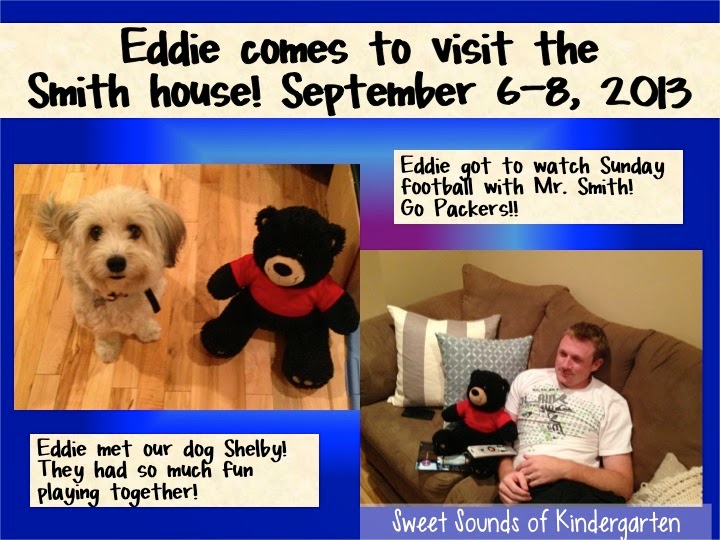 Eddie comes to visit the Smith house! September 6-8, 2013

Eddie got to watch Sunday football with Mr. Smith! Go Packers!!

Eddie met our dog Shelby! They had so much fun playing together!

Sweet Sounds of Kindergarten